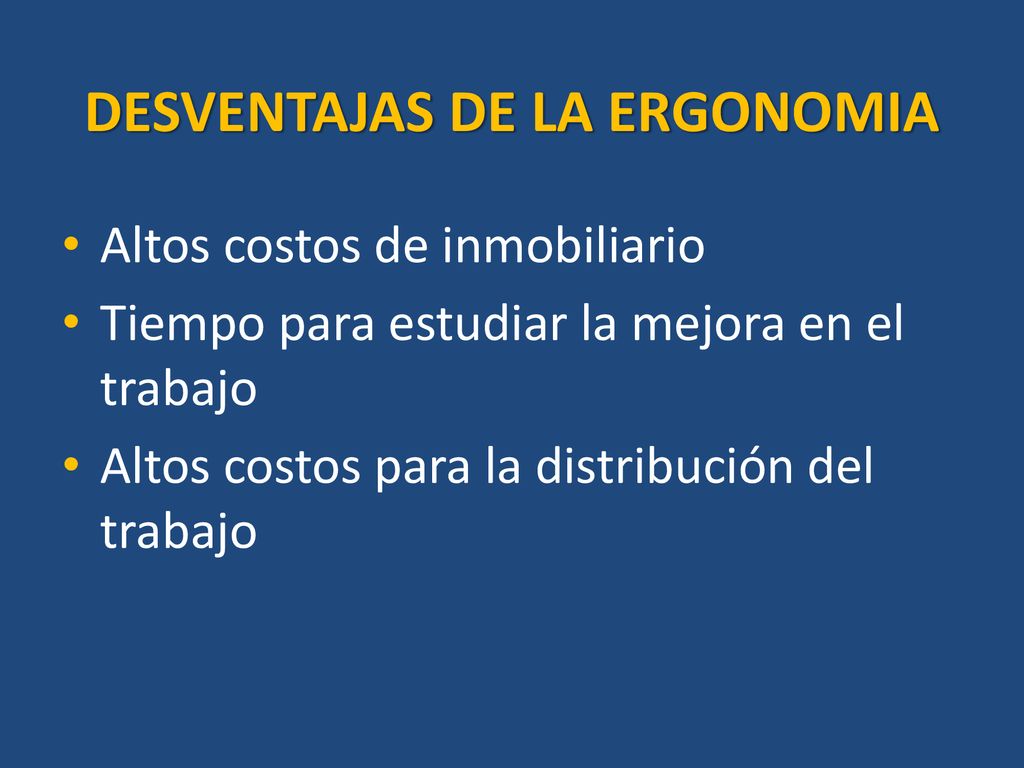 DESVENTAJAS DE LA ERGONOMIA

• Altos costos de inmobiliario
• Tiempo para estudiar la mejora en el trabajo
• Altos costos para la distribución del trabajo